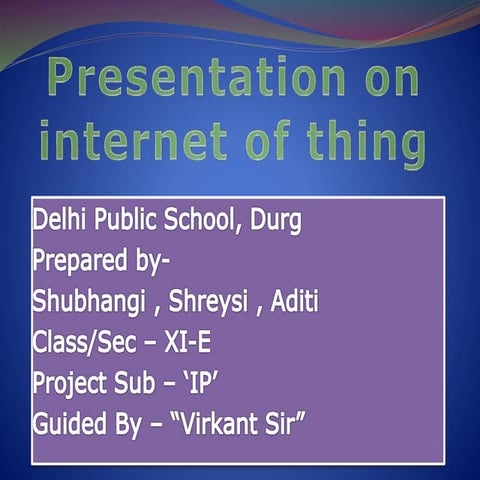 Presentation on internet of thing

Delhi Public School, Durg
Prepared by-
Shubhangi , Shreysi , Aditi
Class/Sec – XI-E
Project Sub – ‘IP’
Guided By – “Virkant Sir”